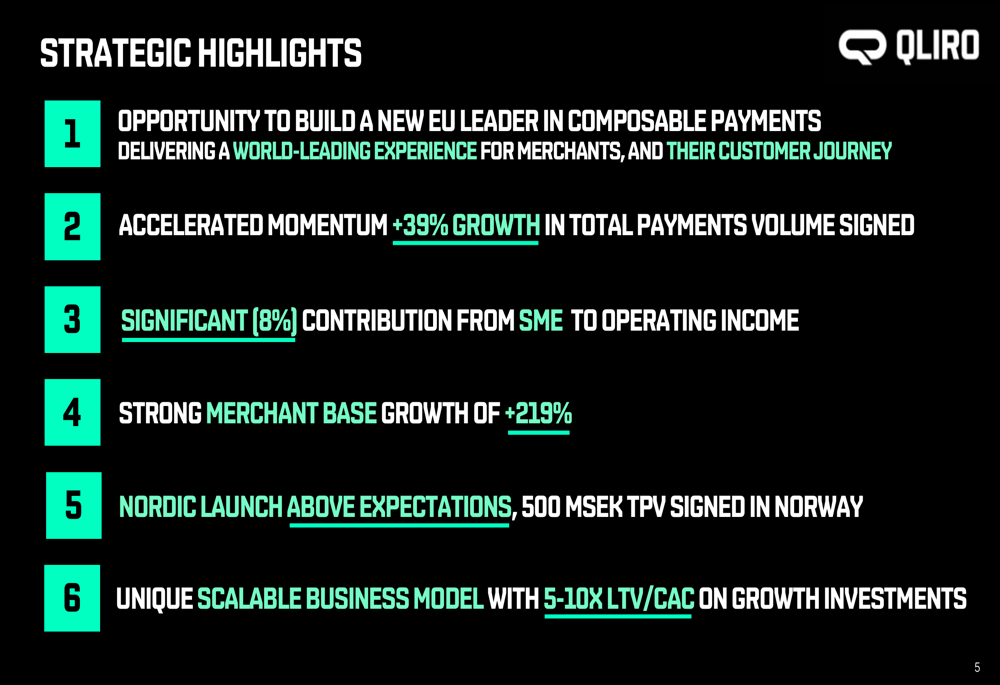 STRATEGIC HIGHLIGHTS

QLIRO

1 OPPORTUNITY TO BUILD A NEW EU LEADER IN COMPOSABLE PAYMENTS
DELIVERING A WORLD-LEADING EXPERIENCE FOR MERCHANTS, AND THEIR CUSTOMER JOURNEY

2 ACCELERATED MOMENTUM +39% GROWTH IN TOTAL PAYMENTS VOLUME SIGNED

3 SIGNIFICANT (8%) CONTRIBUTION FROM SME TO OPERATING INCOME

4 STRONG MERCHANT BASE GROWTH OF +219%

5 NORDIC LAUNCH ABOVE EXPECTATIONS, 500 MSEK TPV SIGNED IN NORWAY

6 UNIQUE SCALABLE BUSINESS MODEL WITH 5-10X LTV/CAC ON GROWTH INVESTMENTS

5